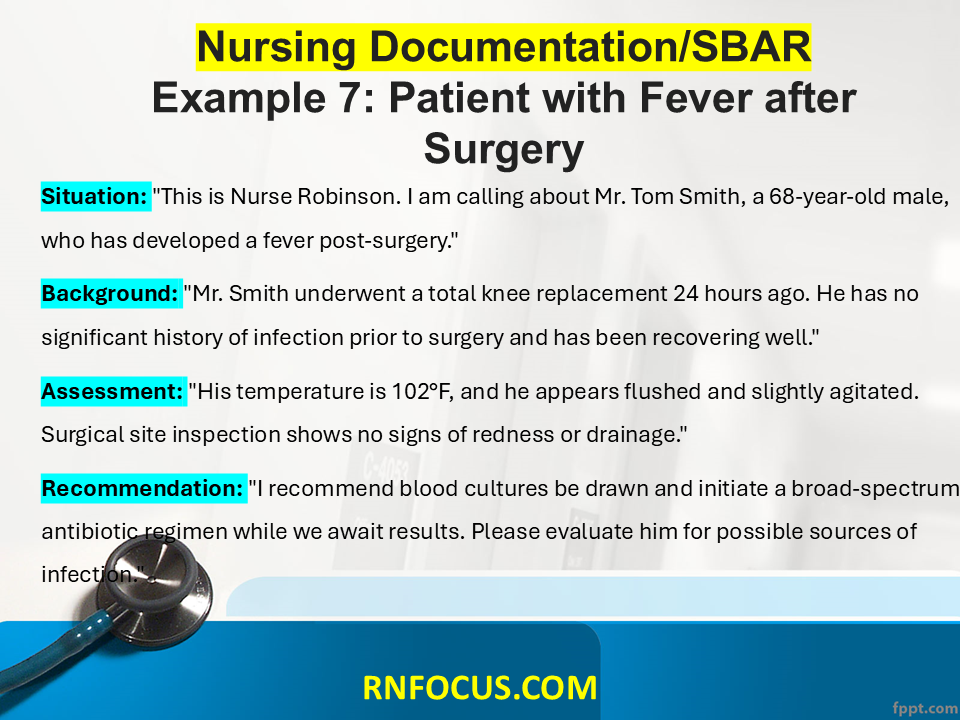 Nursing Documentation/SBAR
Example 7: Patient with Fever after Surgery

Situation: "This is Nurse Robinson. I am calling about Mr. Tom Smith, a 68-year-old male, who has developed a fever post-surgery."

Background: "Mr. Smith underwent a total knee replacement 24 hours ago. He has no significant history of infection prior to surgery and has been recovering well."

Assessment: "His temperature is 102°F, and he appears flushed and slightly agitated. Surgical site inspection shows no signs of redness or drainage."

Recommendation: "I recommend blood cultures be drawn and initiate a broad-spectrum antibiotic regimen while we await results. Please evaluate him for possible sources of infection."

RNFOCUS.COM

fppt.com